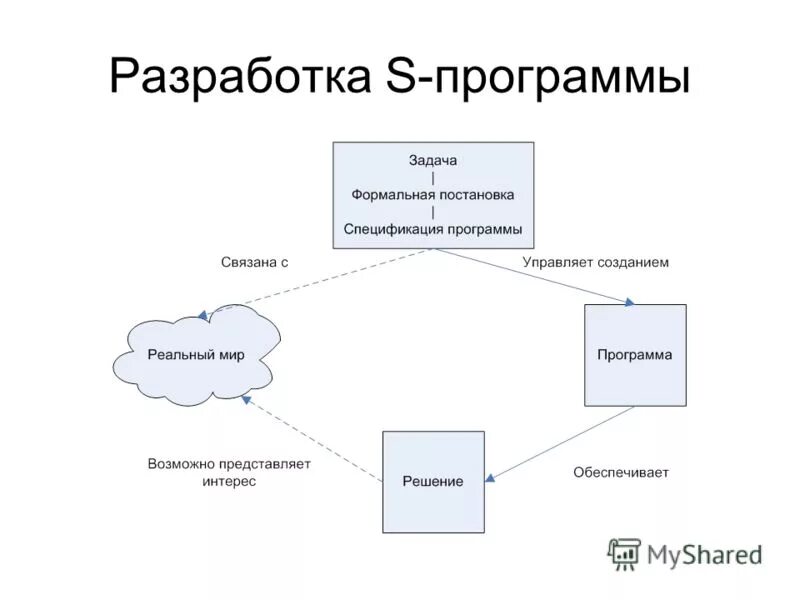 Разработка S-программы

Задача
|
Формальная постановка
|
Спецификация программы

Связана с

Управляет созданием

Реальный мир

Программа

Возможно представляет интерес

Решение

Обеспечивает

MyShared